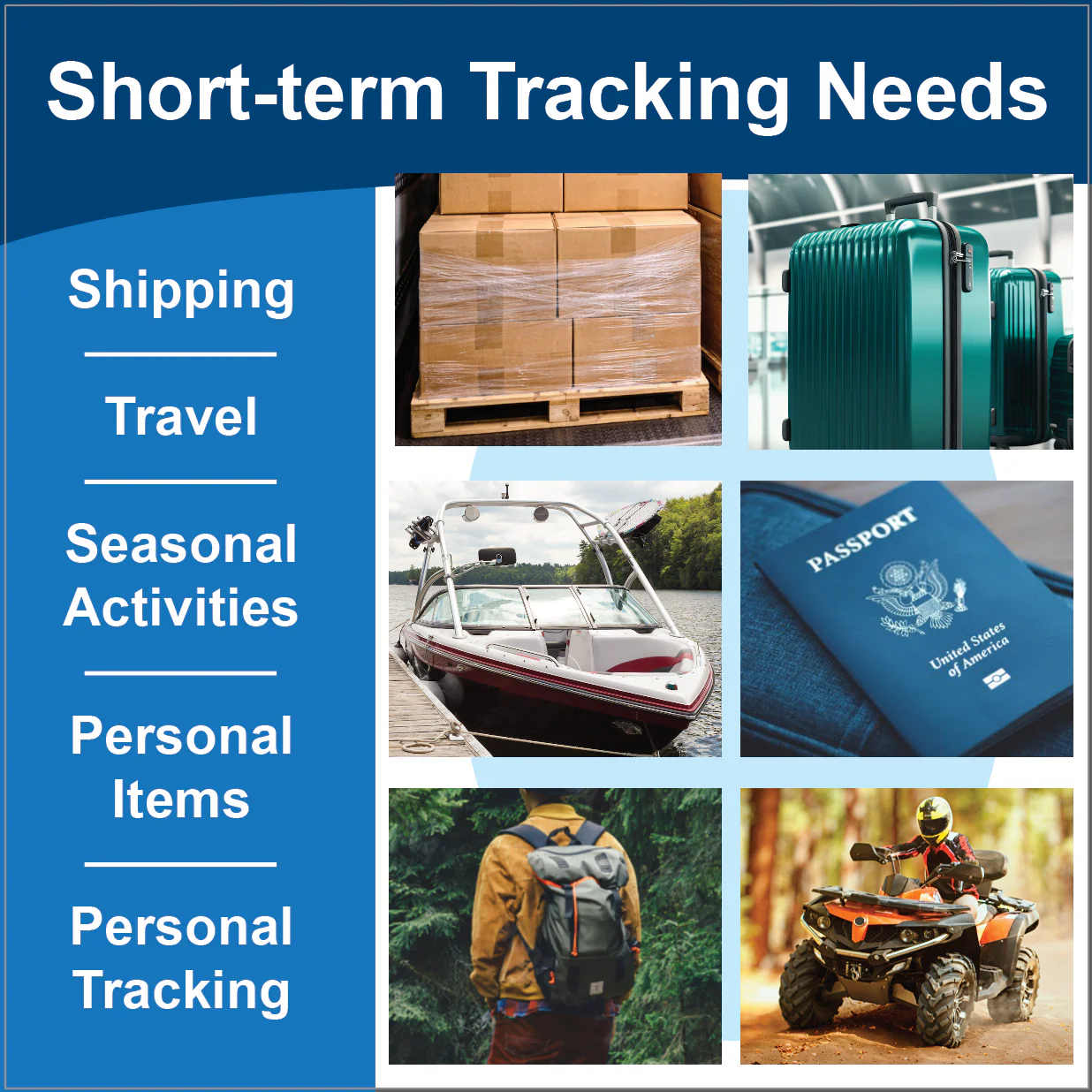 Short-term Tracking Needs

Shipping

Travel

Seasonal Activities

Personal Items

Personal Tracking

PASSPORT

United States of America